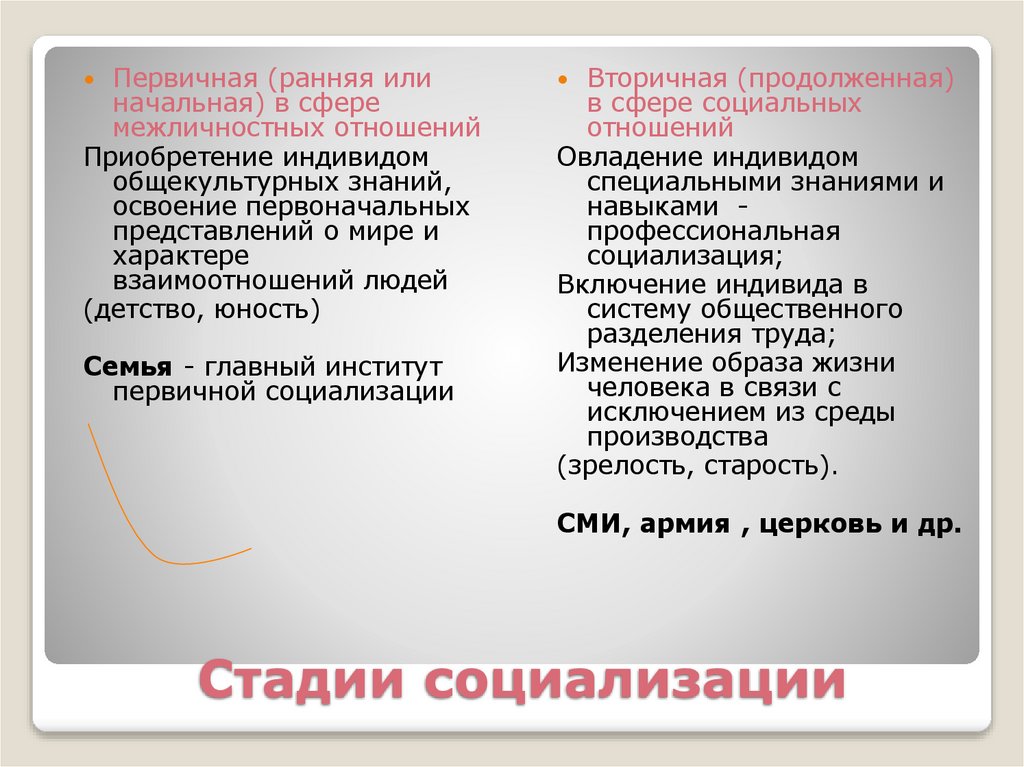 Первичная (ранняя или начальная) в сфере межличностных отношений

Приобретение индивидом общекультурных знаний, освоение первоначальных представлений о мире и характере взаимоотношений людей

(детство, юность)

Семья - главный институт первичной социализации

Вторичная (продолженная) в сфере социальных отношений

Овладение индивидом специальными знаниями и навыками - профессиональная социализация;

Включение индивида в систему общественного разделения труда;

Изменение образа жизни человека в связи с исключением из среды производства

(зрелость, старость).

СМИ, армия , церковь и др.

Стадии социализации